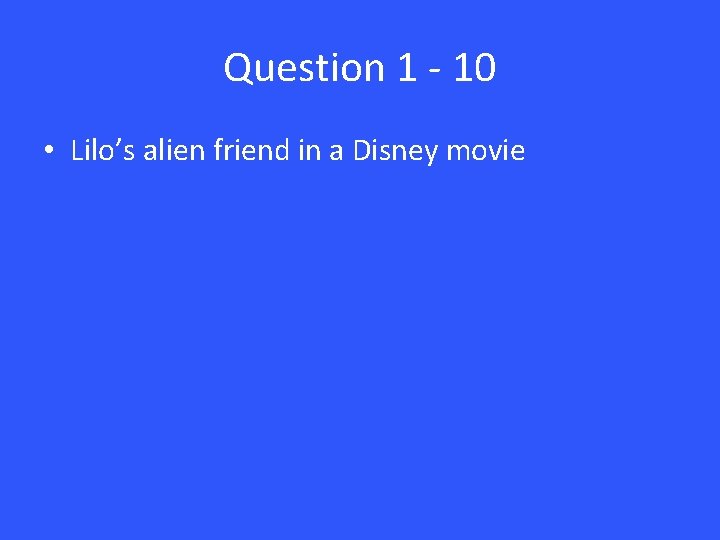 Question 1 - 10

• Lilo’s alien friend in a Disney movie